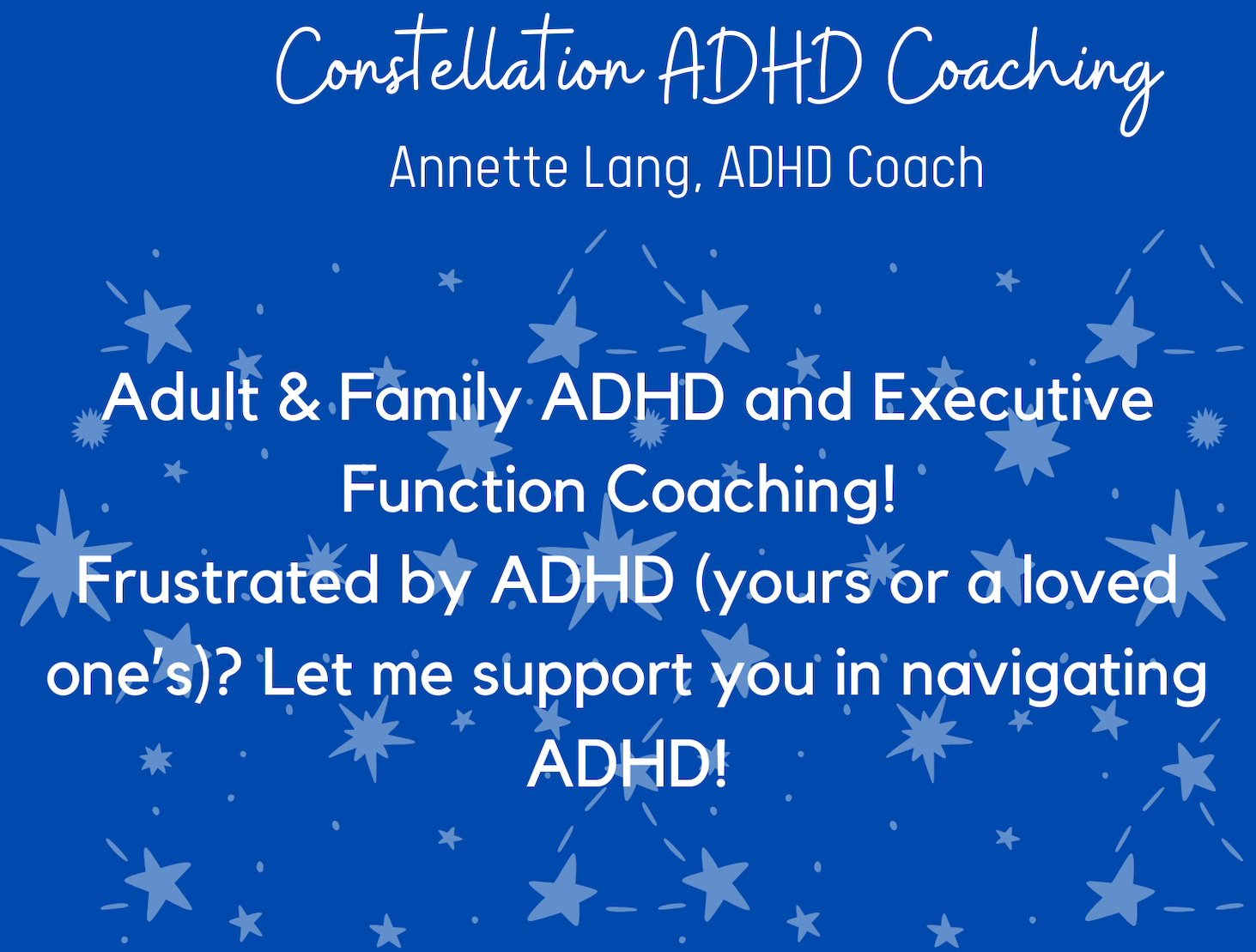 Constellation ADHD Coaching
Annette Lang, ADHD Coach

Adult & Family ADHD and Executive Function Coaching!
Frustrated by ADHD (yours or a loved one's)? Let me support you in navigating ADHD!